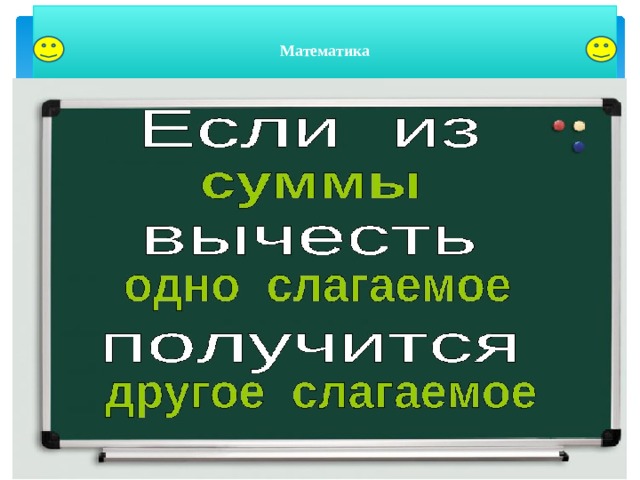 Математика

Если из суммы вычесть одно слагаемое получится другое слагаемое